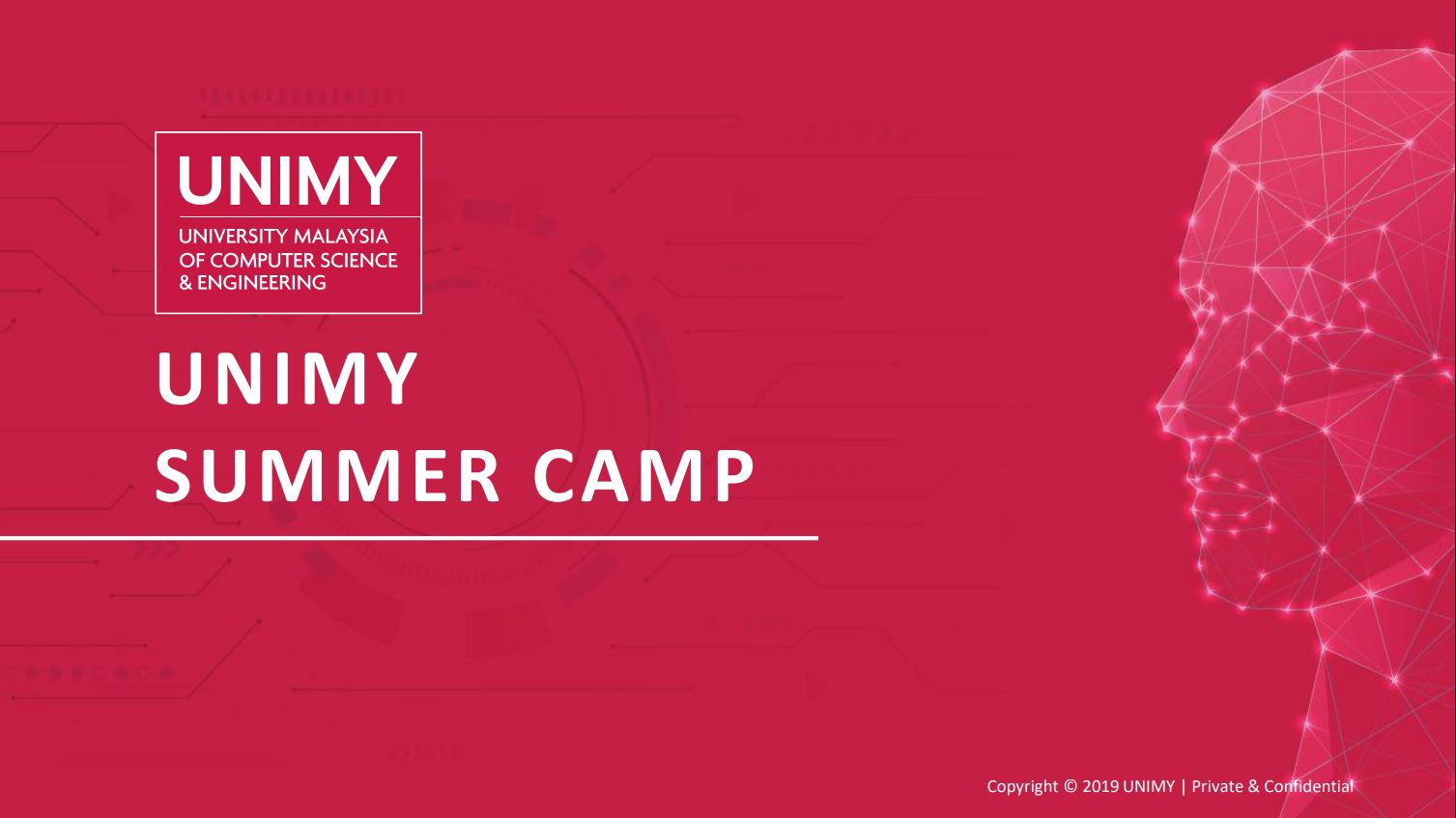 UNIMY

UNIVERSITY MALAYSIA
OF COMPUTER SCIENCE
& ENGINEERING

UNIMY
SUMMER CAMP

Copyright © 2019 UNIMY | Private & Confidential